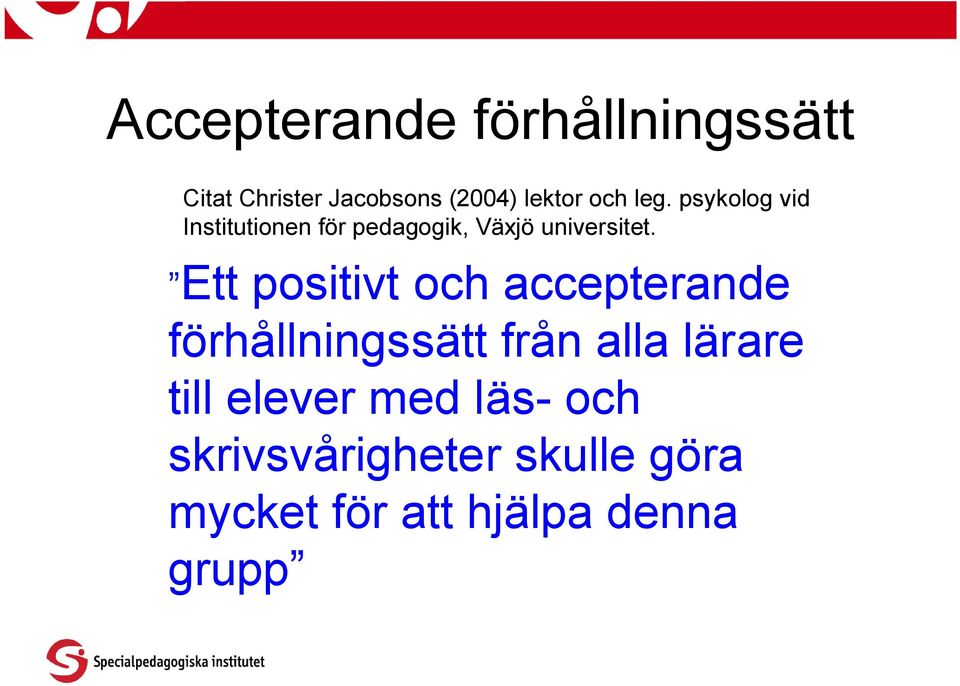 Accepterande förhållningssätt

Citat Christer Jacobsons (2004) lektor och leg. psykolog vid Institutionen för pedagogik, Växjö universitet.

”Ett positivt och accepterande förhållningssätt från alla lärare till elever med läs- och skrivsvårigheter skulle göra mycket för att hjälpa denna grupp”

Specialpedagogiska institutet